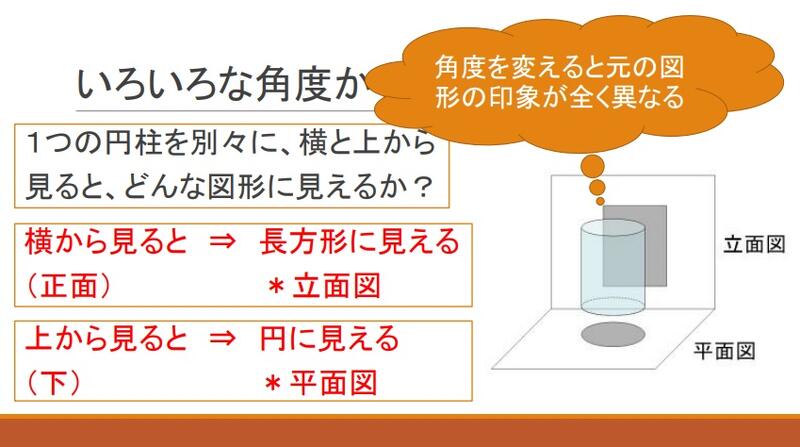 いろいろな角度か

角度を変えると元の図形の印象が全く異なる

1つの円柱を別々に、横と上から見ると、どんな図形に見えるか？

横から見ると ⇒ 長方形に見える
（正面） ＊立面図

上から見ると ⇒ 円に見える
（下） ＊平面図

立面図

平面図